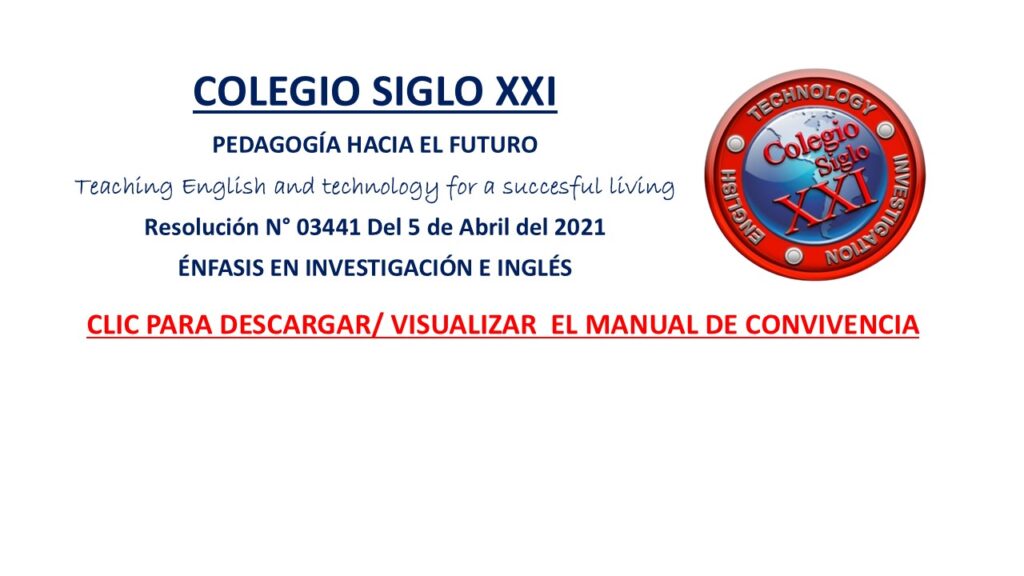 COLEGIO SIGLO XXI

PEDAGOGÍA HACIA EL FUTURO

Teaching English and technology for a succesful living

Resolución N° 03441 Del 5 de Abril del 2021

ÉNFASIS EN INVESTIGACIÓN E INGLÉS

TECHNOLOGY
INVESTIGATION
ENGLISH
Colegio Siglo XXI

CLIC PARA DESCARGAR/ VISUALIZAR EL MANUAL DE CONVIVENCIA